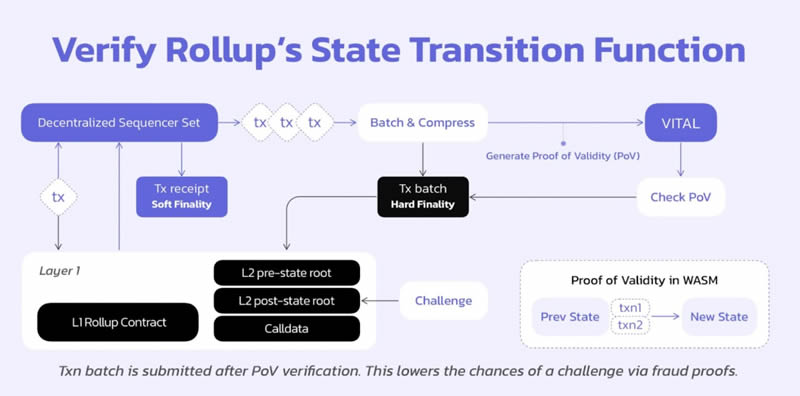 Verify Rollup's State Transition Function

Decentralized Sequencer Set

tx

tx

tx

Batch & Compress

VITAL

Generate Proof of Validity (PoV)

tx

Tx receipt
Soft Finality

Tx batch
Hard Finality

Check PoV

Layer 1

L1 Rollup Contract

L2 pre-state root

L2 post-state root

Calldata

Challenge

Proof of Validity in WASM

Prev State

txn1

txn2

New State

Txn batch is submitted after PoV verification. This lowers the chances of a challenge via fraud proofs.